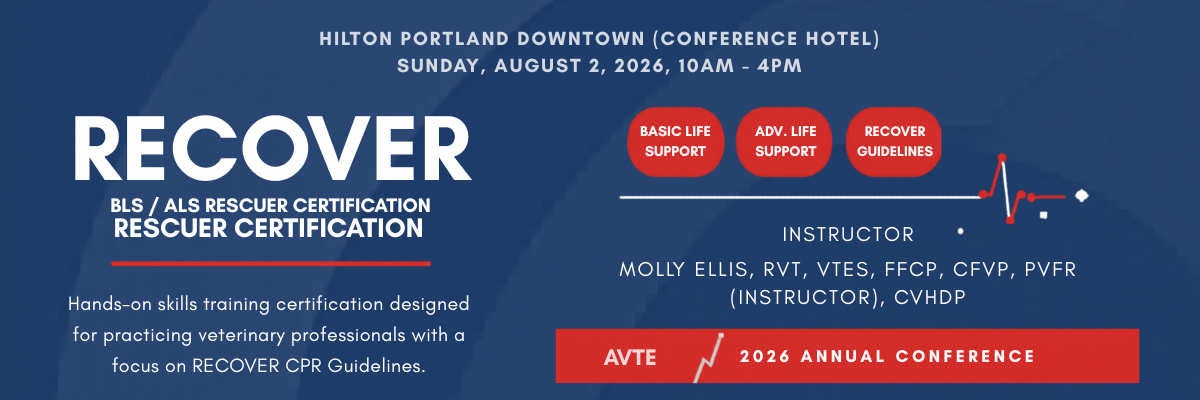 HILTON PORTLAND DOWNTOWN (CONFERENCE HOTEL)
SUNDAY, AUGUST 2, 2026, 10AM - 4PM

RECOVER

BLS / ALS RESCUER CERTIFICATION
RESCUER CERTIFICATION

Hands-on skills training certification designed for practicing veterinary professionals with a focus on RECOVER CPR Guidelines.

BASIC LIFE SUPPORT

ADV. LIFE SUPPORT

RECOVER GUIDELINES

INSTRUCTOR

MOLLY ELLIS, RVT, VTES, FFCP, CFVP, PVFR (INSTRUCTOR), CVHDP

AVTE

2026 ANNUAL CONFERENCE